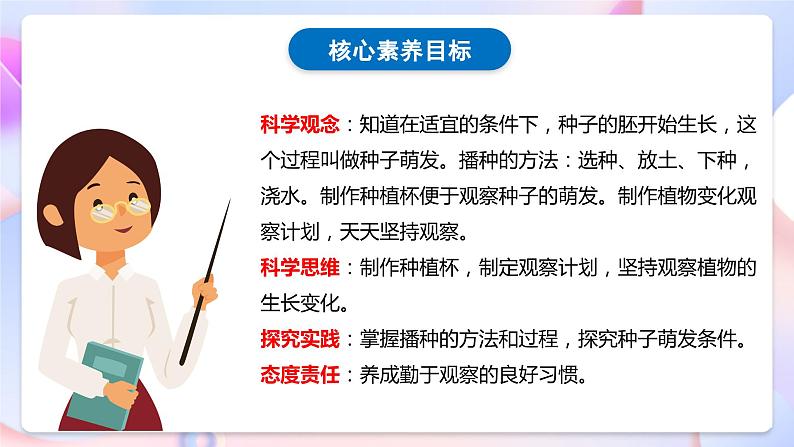 核心素养目标

科学观念：知道在适宜的条件下，种子的胚开始生长，这个过程叫做种子萌发。播种的方法：选种、放土、下种，浇水。制作种植杯便于观察种子的萌发。制作植物变化观察计划，天天坚持观察。

科学思维：制作种植杯，制定观察计划，坚持观察植物的生长变化。

探究实践：掌握播种的方法和过程，探究种子萌发条件。

态度责任：养成勤于观察的良好习惯。